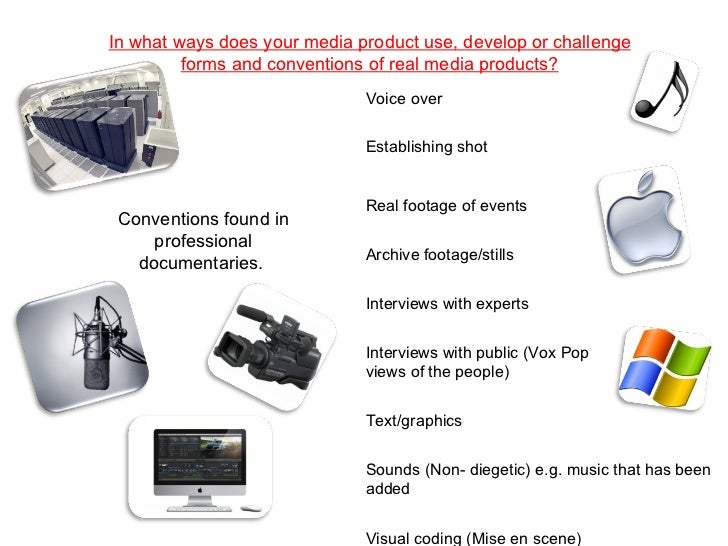 In what ways does your media product use, develop or challenge forms and conventions of real media products?

Conventions found in professional documentaries.

Voice over

Establishing shot

Real footage of events

Archive footage/stills

Interviews with experts

Interviews with public (Vox Pop views of the people)

Text/graphics

Sounds (Non- diegetic) e.g. music that has been added

Visual coding (Mise en scene)